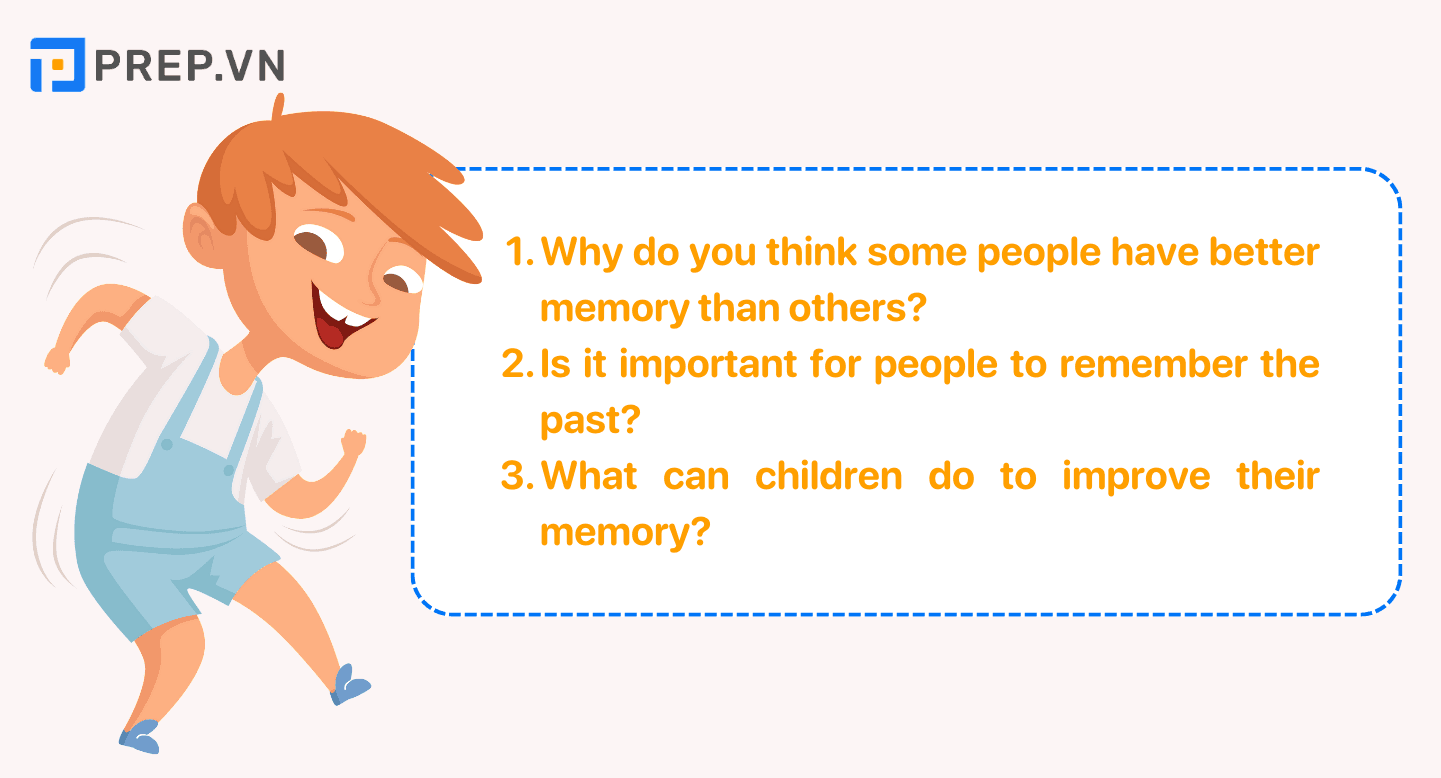 PREP.VN

1. Why do you think some people have better memory than others?
2. Is it important for people to remember the past?
3. What can children do to improve their memory?